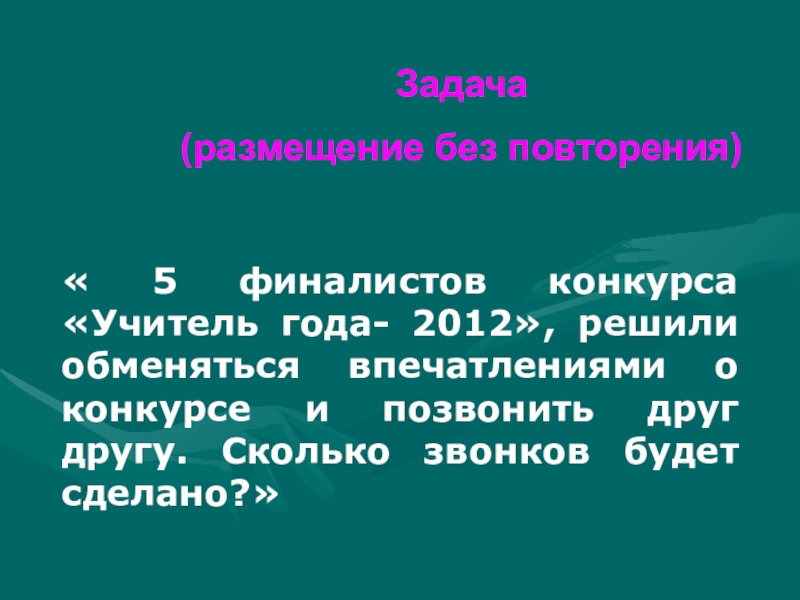 Задача

(размещение без повторения)

« 5 финалистов конкурса «Учитель года- 2012», решили обменяться впечатлениями о конкурсе и позвонить друг другу. Сколько звонков будет сделано?»